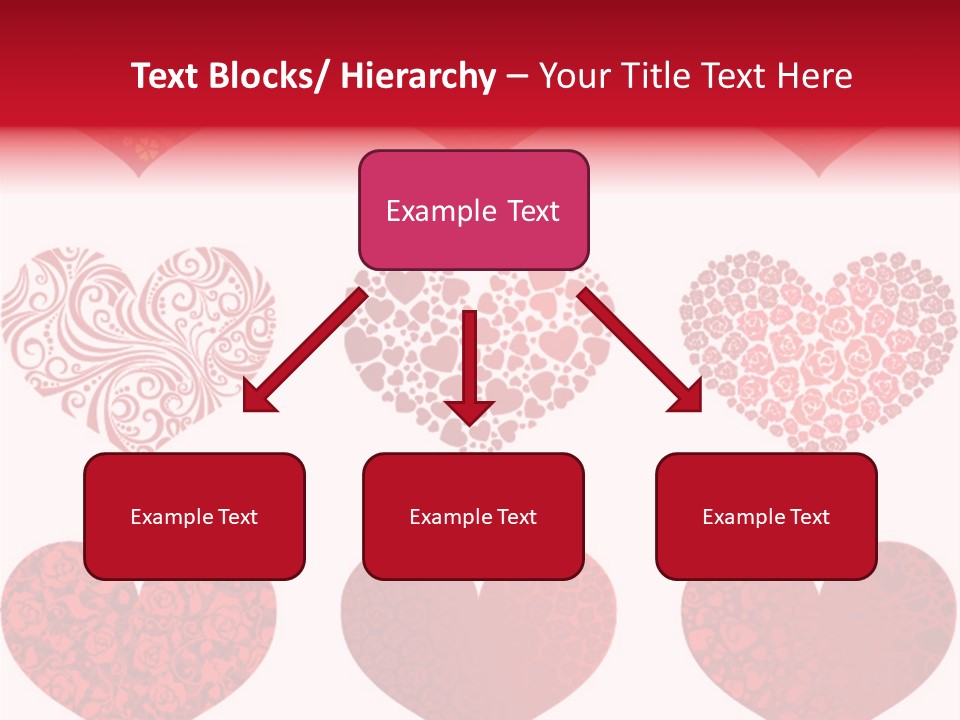 Text Blocks/ Hierarchy – Your Title Text Here

Example Text

Example Text

Example Text

Example Text